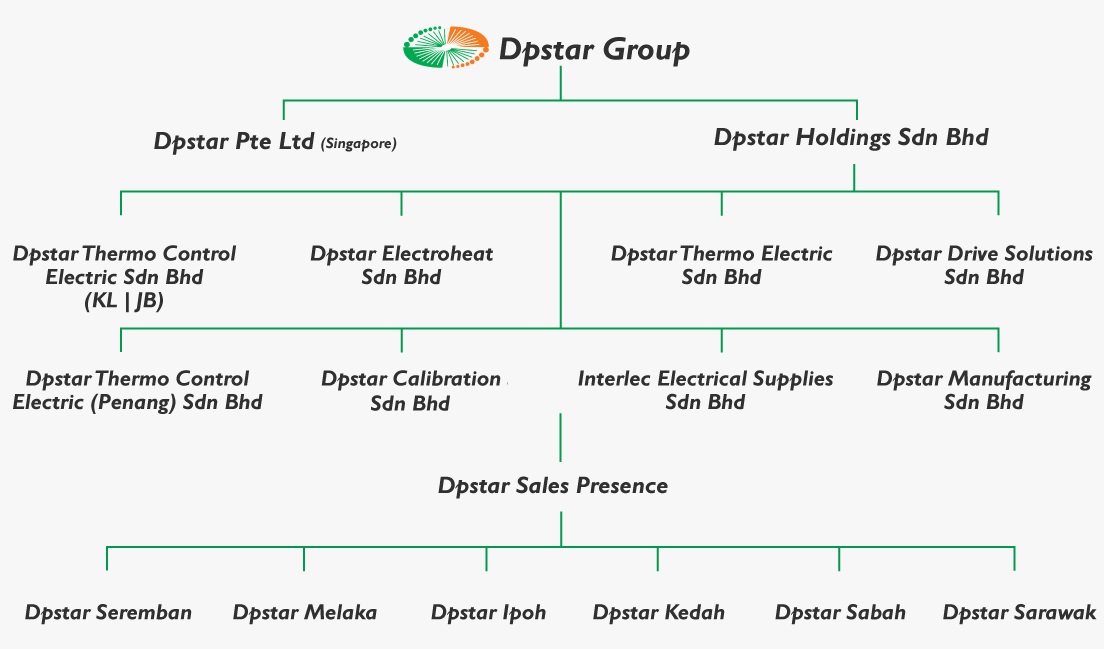 Dpstar Group

Dpstar Pte Ltd (Singapore)

Dpstar Holdings Sdn Bhd

Dpstar Thermo Control Electric Sdn Bhd (KL | JB)

Dpstar Electroheat Sdn Bhd

Dpstar Thermo Electric Sdn Bhd

Dpstar Drive Solutions Sdn Bhd

Dpstar Thermo Control Electric (Penang) Sdn Bhd

Dpstar Calibration Sdn Bhd

Interlec Electrical Supplies Sdn Bhd

Dpstar Manufacturing Sdn Bhd

Dpstar Sales Presence

Dpstar Seremban

Dpstar Melaka

Dpstar Ipoh

Dpstar Kedah

Dpstar Sabah

Dpstar Sarawak